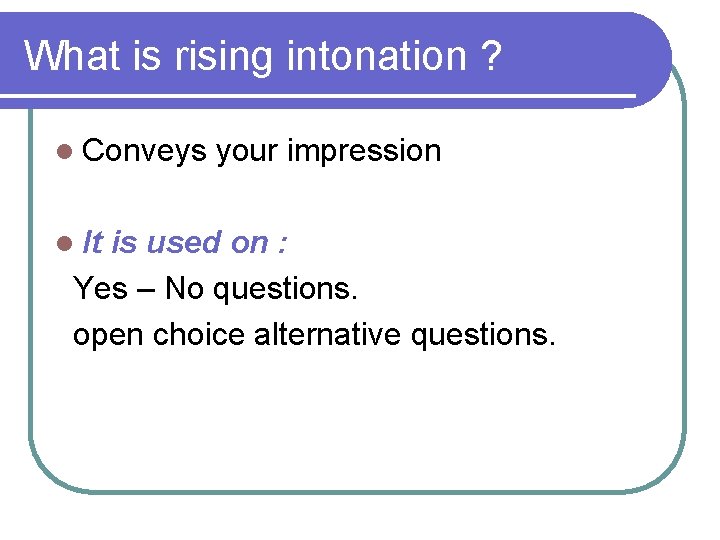 What is rising intonation ?

Conveys your impression

It is used on :
Yes – No questions.
open choice alternative questions.